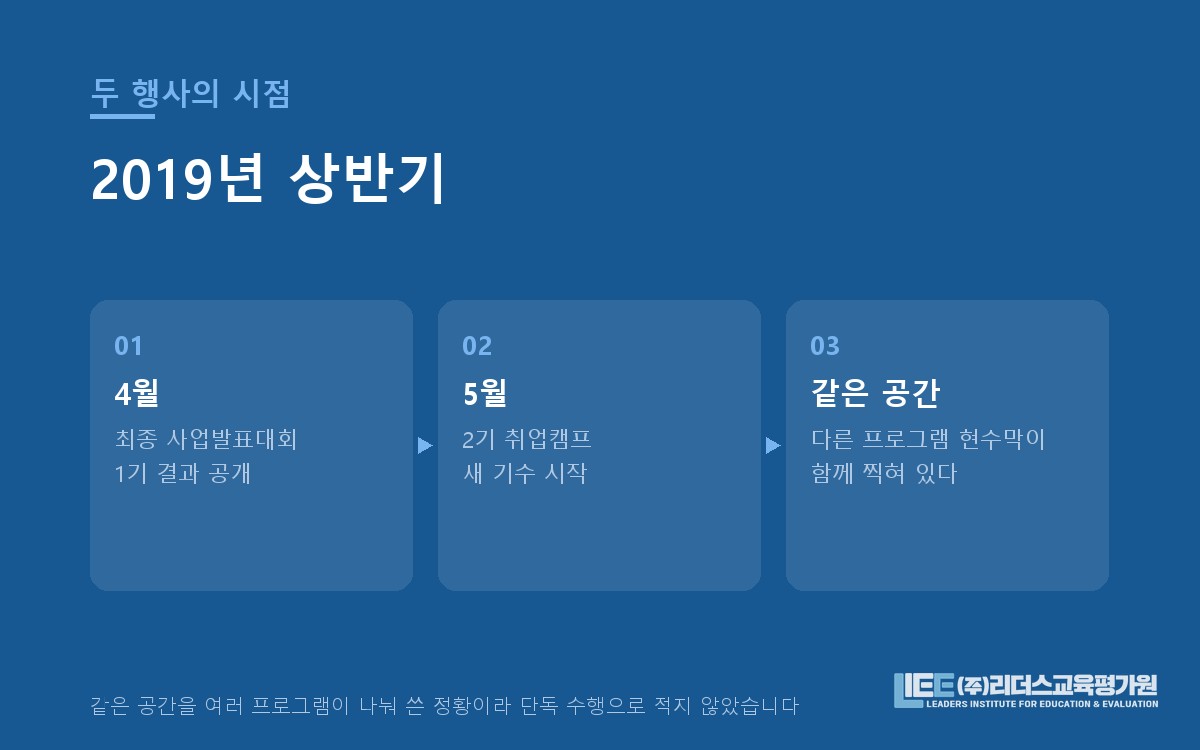 두 행사의 시점

2019년 상반기

01
4월
최종 사업발표대회
1기 결과 공개

02
5월
2기 취업캠프
새 기수 시작

03
같은 공간
다른 프로그램 현수막이
함께 찍혀 있다

같은 공간을 여러 프로그램이 나눠 쓴 정황이라 단독 수행으로 적지 않았습니다

LIEE (주)리더스교육평가원
LEADERS INSTITUTE FOR EDUCATION & EVALUATION